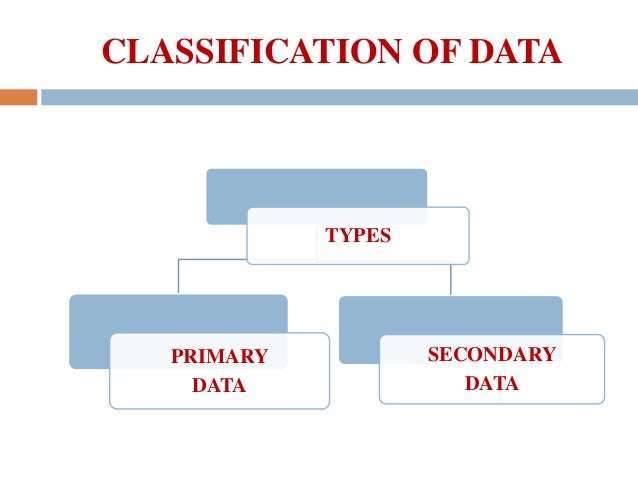 CLASSIFICATION OF DATA

TYPES

PRIMARY DATA

SECONDARY DATA